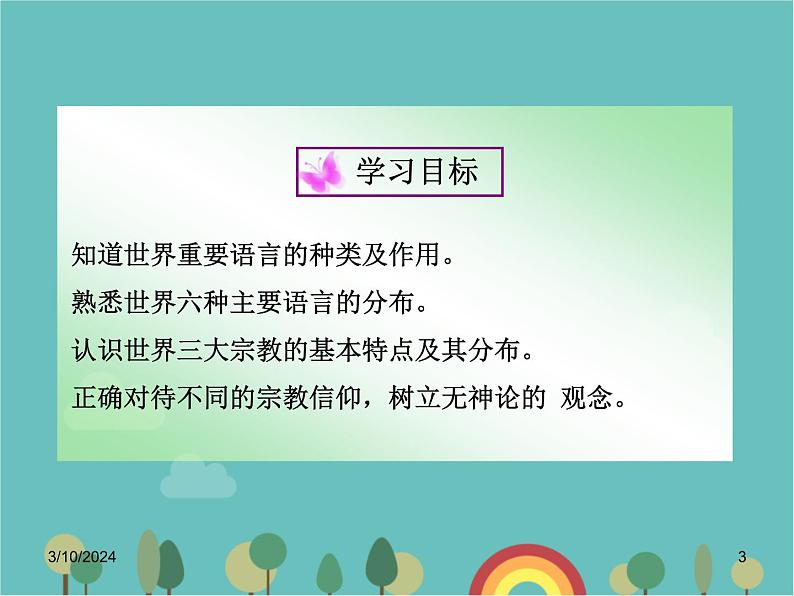 学习目标

知道世界重要语言的种类及作用。

熟悉世界六种主要语言的分布。

认识世界三大宗教的基本特点及其分布。

正确对待不同的宗教信仰，树立无神论的 观念。

3/10/2024

3